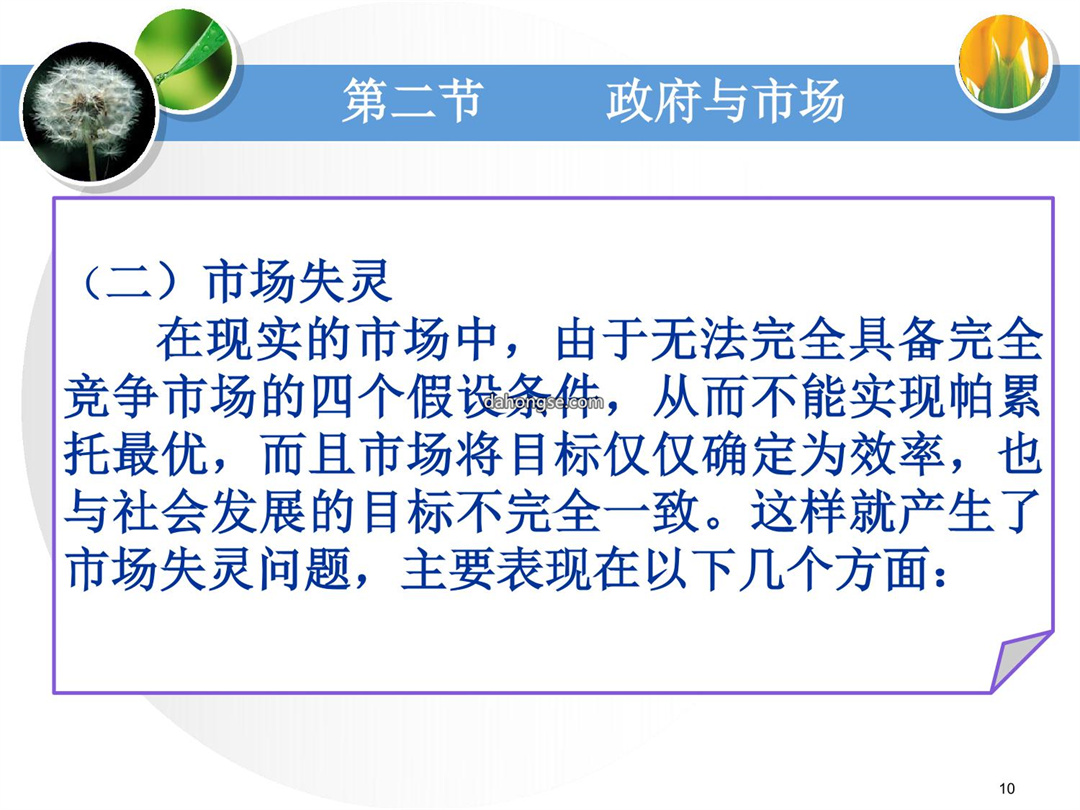 第二节　　政府与市场

（二）市场失灵

在现实的市场中，由于无法完全具备完全竞争市场的四个假设条件，从而不能实现帕累托最优，而且市场将目标仅仅确定为效率，也与社会发展的目标不完全一致。这样就产生了市场失灵问题，主要表现在以下几个方面：

dahongse.com

10